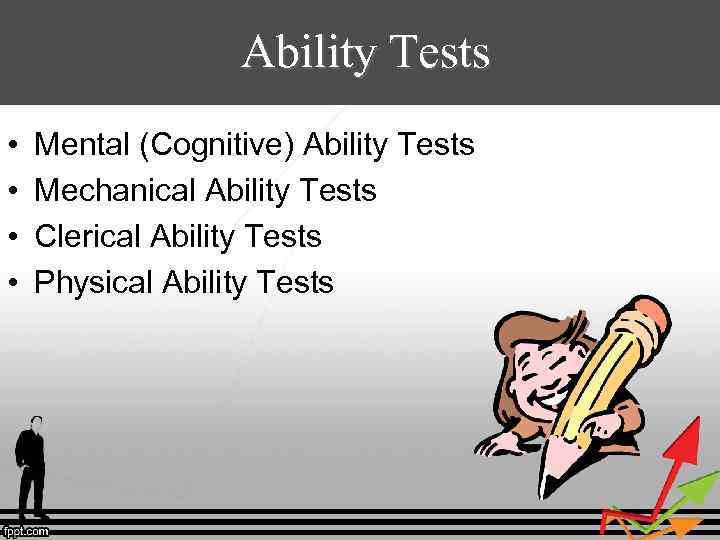 Ability Tests

• Mental (Cognitive) Ability Tests
• Mechanical Ability Tests
• Clerical Ability Tests
• Physical Ability Tests

fppt.com